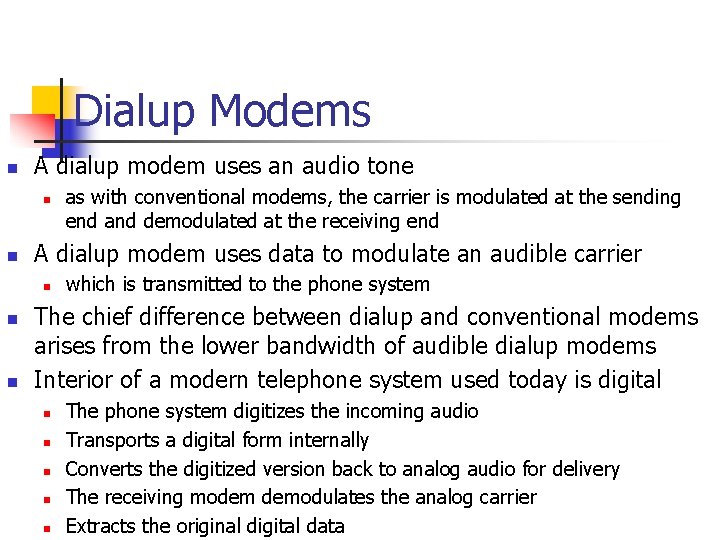 Dialup Modems

- A dialup modem uses an audio tone
  - as with conventional modems, the carrier is modulated at the sending end and demodulated at the receiving end
- A dialup modem uses data to modulate an audible carrier
  - which is transmitted to the phone system
- The chief difference between dialup and conventional modems arises from the lower bandwidth of audible dialup modems
- Interior of a modern telephone system used today is digital
  - The phone system digitizes the incoming audio
  - Transports a digital form internally
  - Converts the digitized version back to analog audio for delivery
  - The receiving modem demodulates the analog carrier
  - Extracts the original digital data